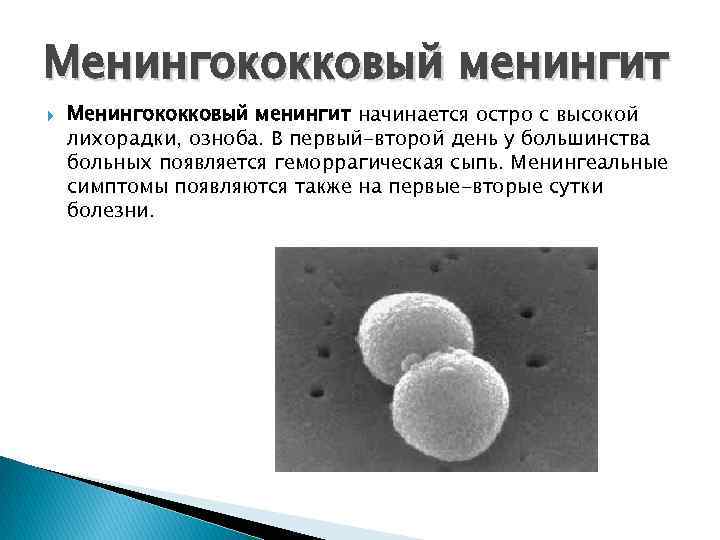 Менингококковый менингит

Менингококковый менингит начинается остро с высокой лихорадки, озноба. В первый-второй день у большинства больных появляется геморрагическая сыпь. Менингеальные симптомы появляются также на первые-вторые сутки болезни.